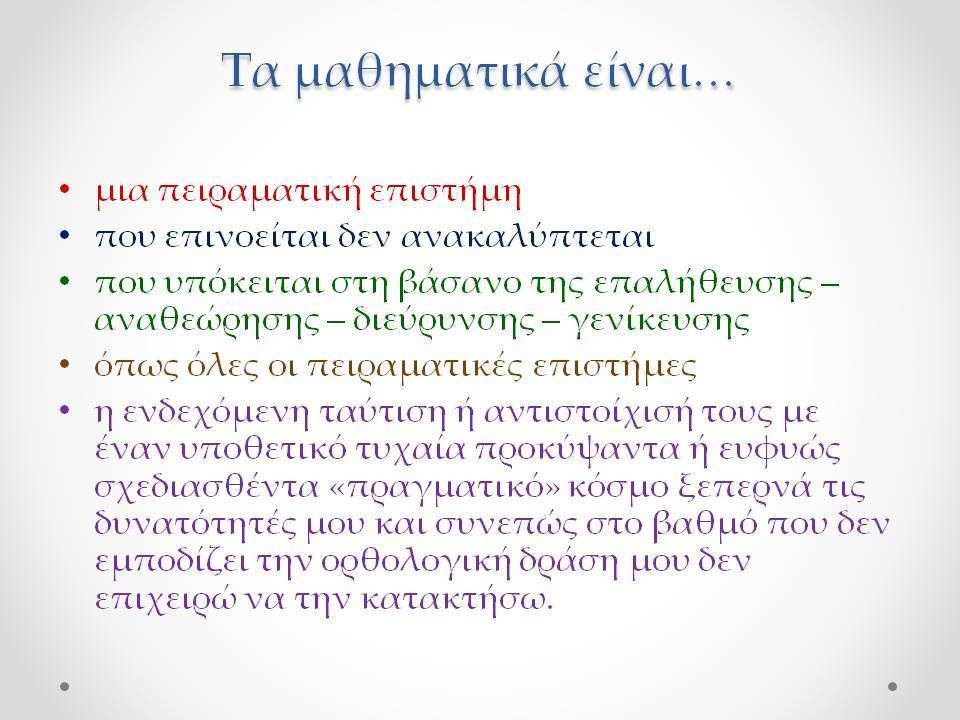 Τα μαθηματικά είναι…

• μια πειραματική επιστήμη
• που επινοείται δεν ανακαλύπτεται
• που υπόκειται στη βάσανο της επαλήθευσης – αναθεώρησης – διεύρυνσης – γενίκευσης
• όπως όλες οι πειραματικές επιστήμες
• η ενδεχόμενη ταύτιση ή αντιστοίχισή τους με έναν υποθετικό τυχαία προκύψαντα ή ευφυώς σχεδιασθέντα «πραγματικό» κόσμο ξεπερνά τις δυνατότητές μου και συνεπώς στο βαθμό που δεν εμποδίζει την ορθολογική δράση μου δεν επιχειρώ να την κατακτήσω.